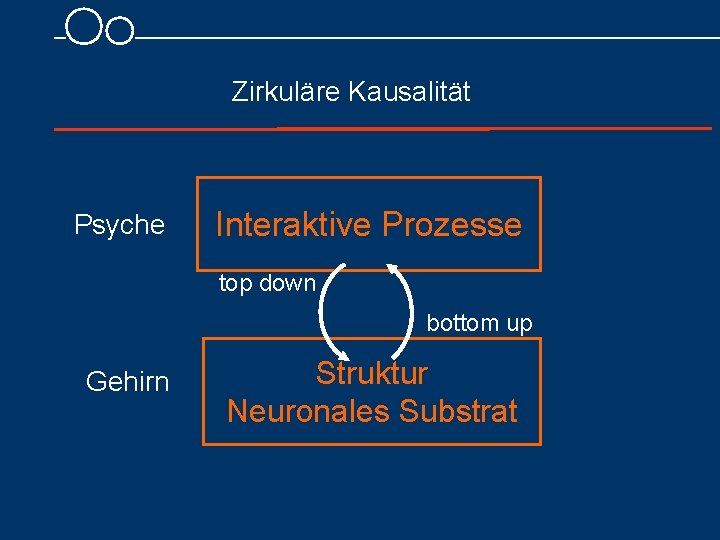 Zirkuläre Kausalität

Psyche

Interaktive Prozesse

top down

bottom up

Gehirn

Struktur
Neuronales Substrat